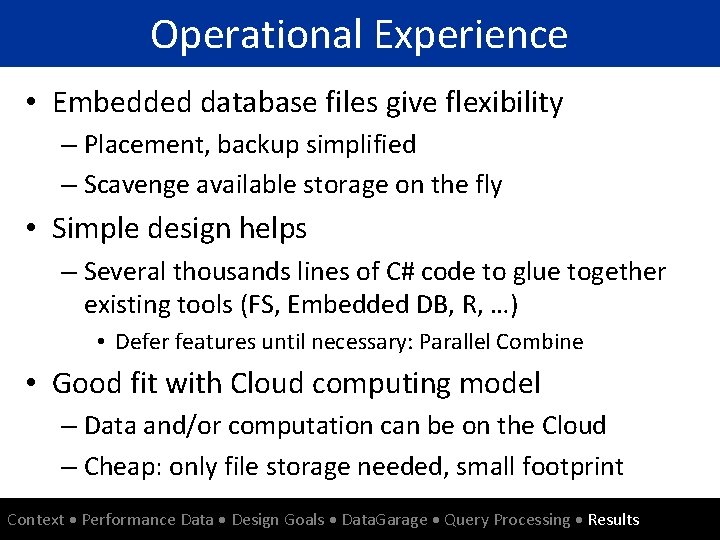 Operational Experience

• Embedded database files give flexibility
– Placement, backup simplified
– Scavenge available storage on the fly

• Simple design helps
– Several thousands lines of C# code to glue together existing tools (FS, Embedded DB, R, …)
• Defer features until necessary: Parallel Combine

• Good fit with Cloud computing model
– Data and/or computation can be on the Cloud
– Cheap: only file storage needed, small footprint

Context • Performance Data • Design Goals • DataGarage • Query Processing • Results